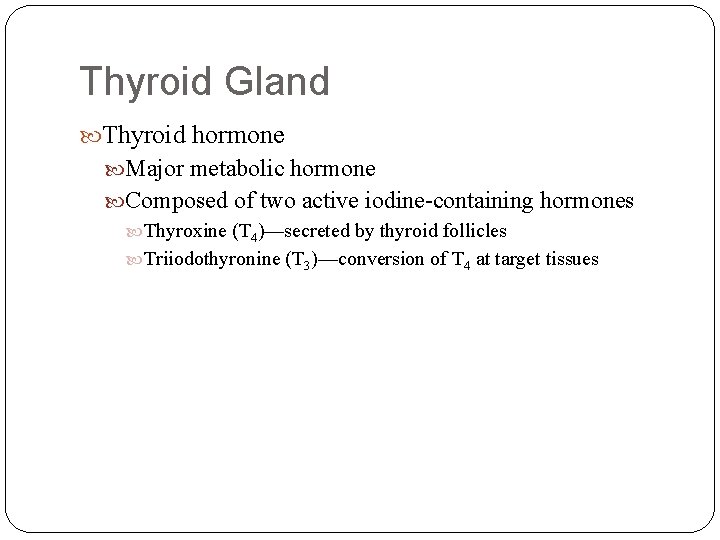 Thyroid Gland

Thyroid hormone

Major metabolic hormone

Composed of two active iodine-containing hormones

Thyroxine ($T_4$)—secreted by thyroid follicles

Triiodothyronine ($T_3$)—conversion of $T_4$ at target tissues